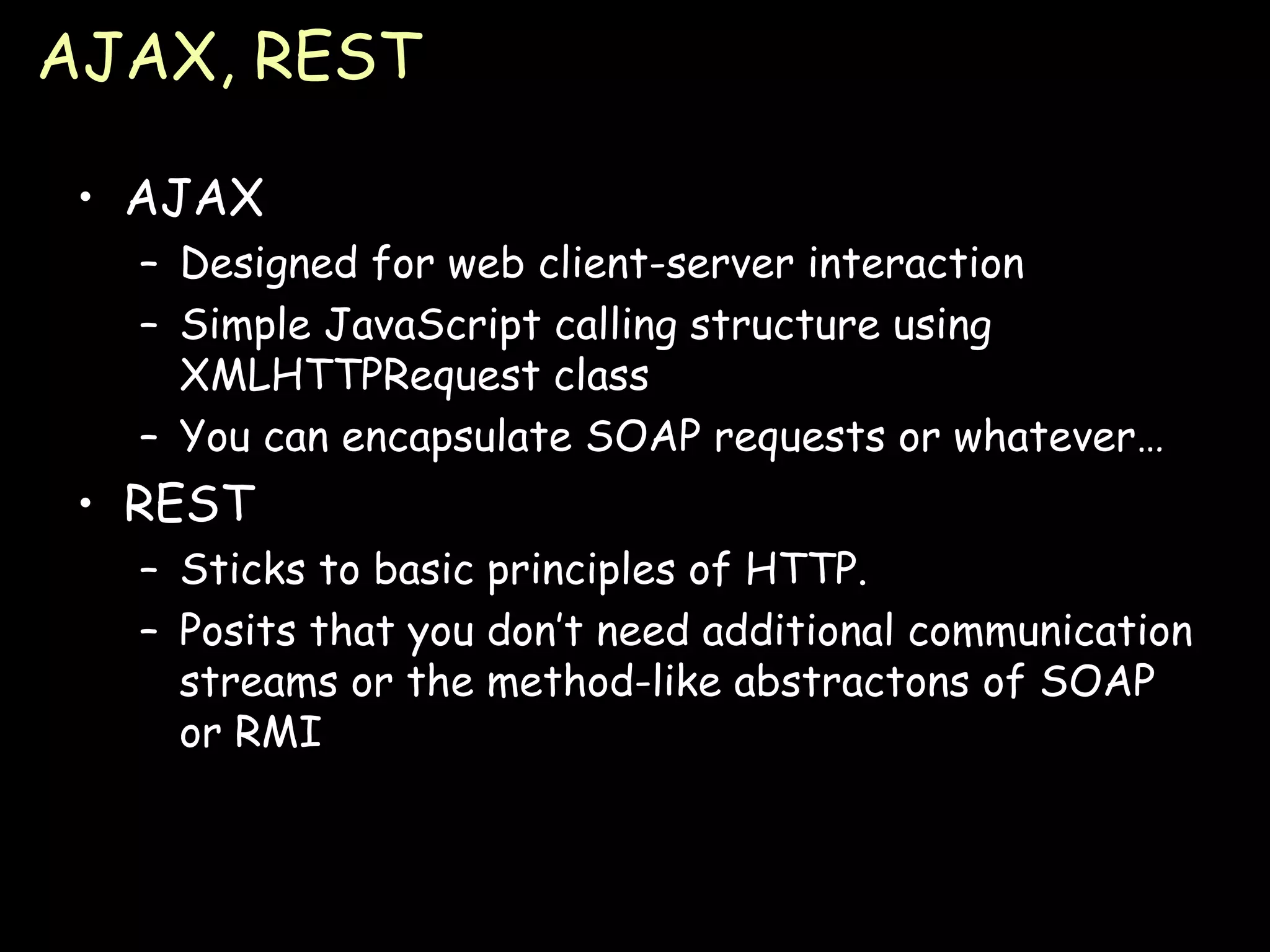 AJAX, REST

• AJAX
– Designed for web client-server interaction
– Simple JavaScript calling structure using XMLHTTPRequest class
– You can encapsulate SOAP requests or whatever…
• REST
– Sticks to basic principles of HTTP.
– Posits that you don’t need additional communication streams or the method-like abstractons of SOAP or RMI